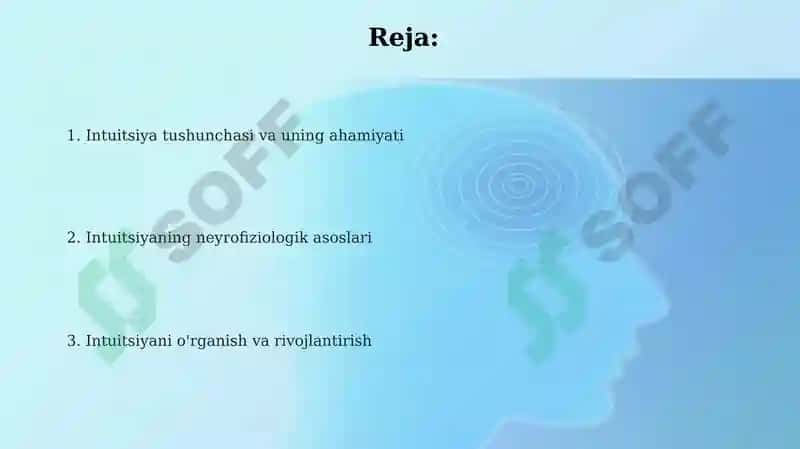 Reja:

1. Intuitsiya tushunchasi va uning ahamiyati

2. Intuitsiyaning neyrofiziologik asoslari

3. Intuitsiyani o'rganish va rivojlantirish

SOFF

SOFF